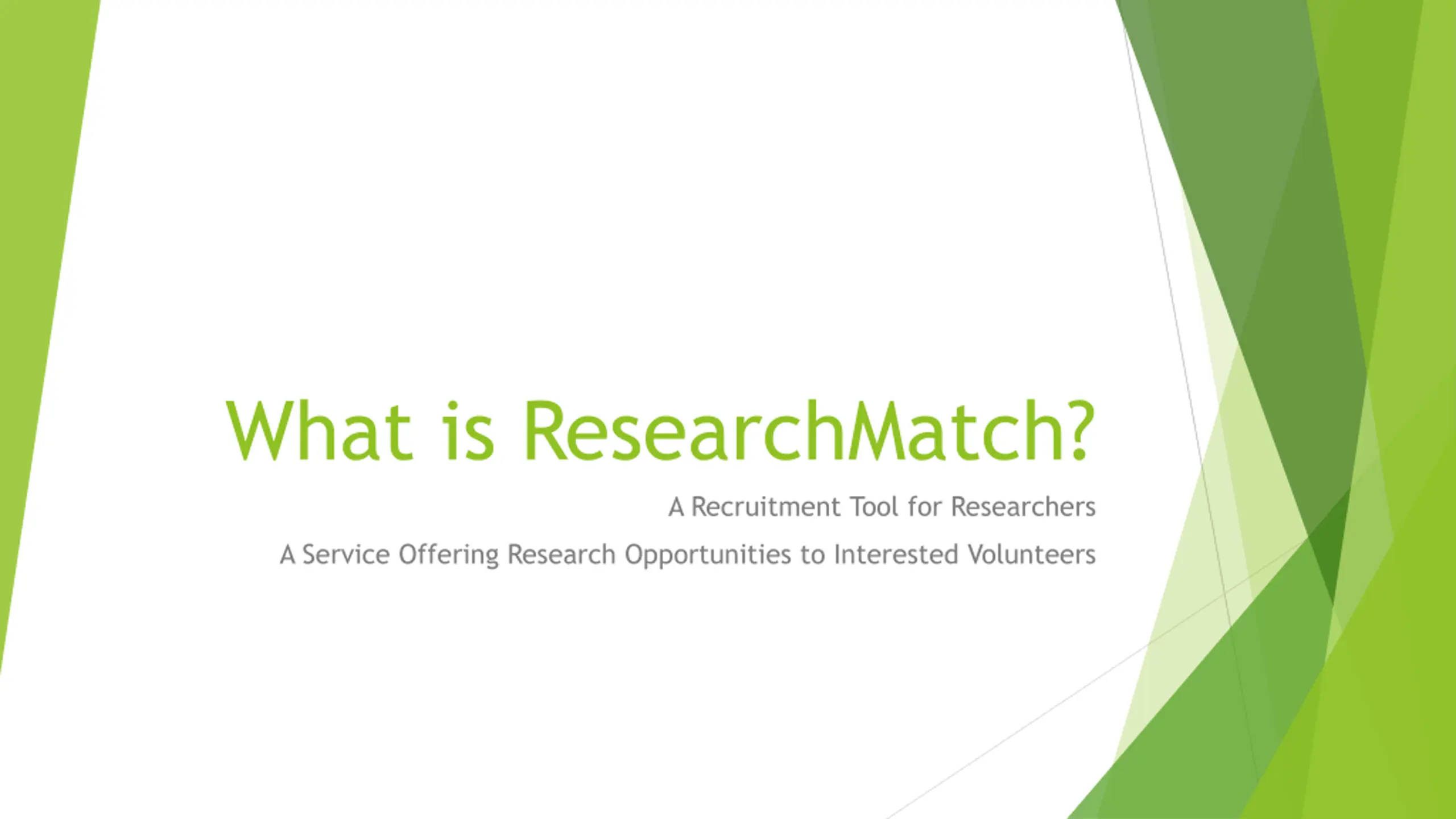 What is ResearchMatch?

A Recruitment Tool for Researchers

A Service Offering Research Opportunities to Interested Volunteers